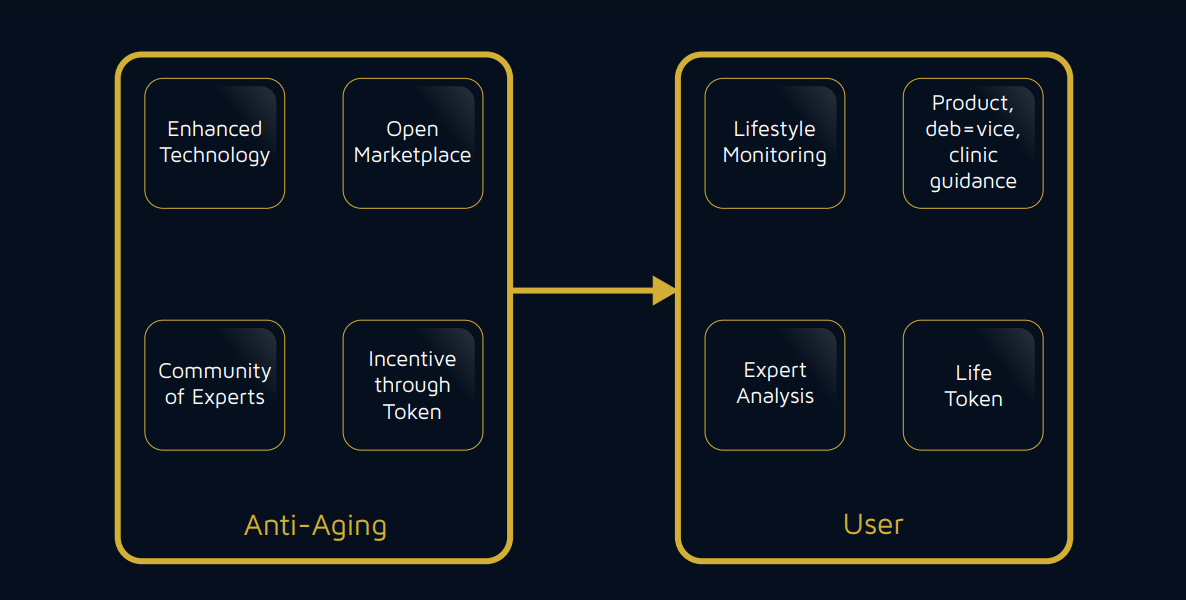 Enhanced Technology

Open Marketplace

Community of Experts

Incentive through Token

Anti-Aging

Lifestyle Monitoring

Product, deb=vice, clinic guidance

Expert Analysis

Life Token

User